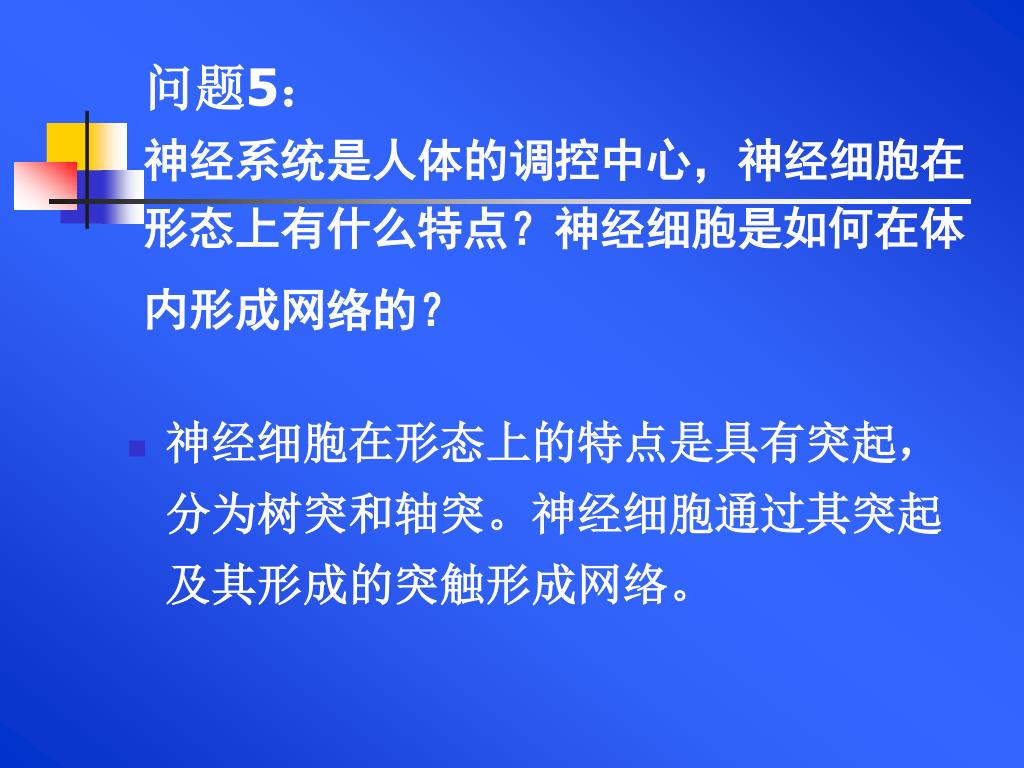 问题5：
神经系统是人体的调控中心，神经细胞在形态上有什么特点？神经细胞是如何在体内形成网络的？

神经细胞在形态上的特点是具有突起，分为树突和轴突。神经细胞通过其突起及其形成的突触形成网络。